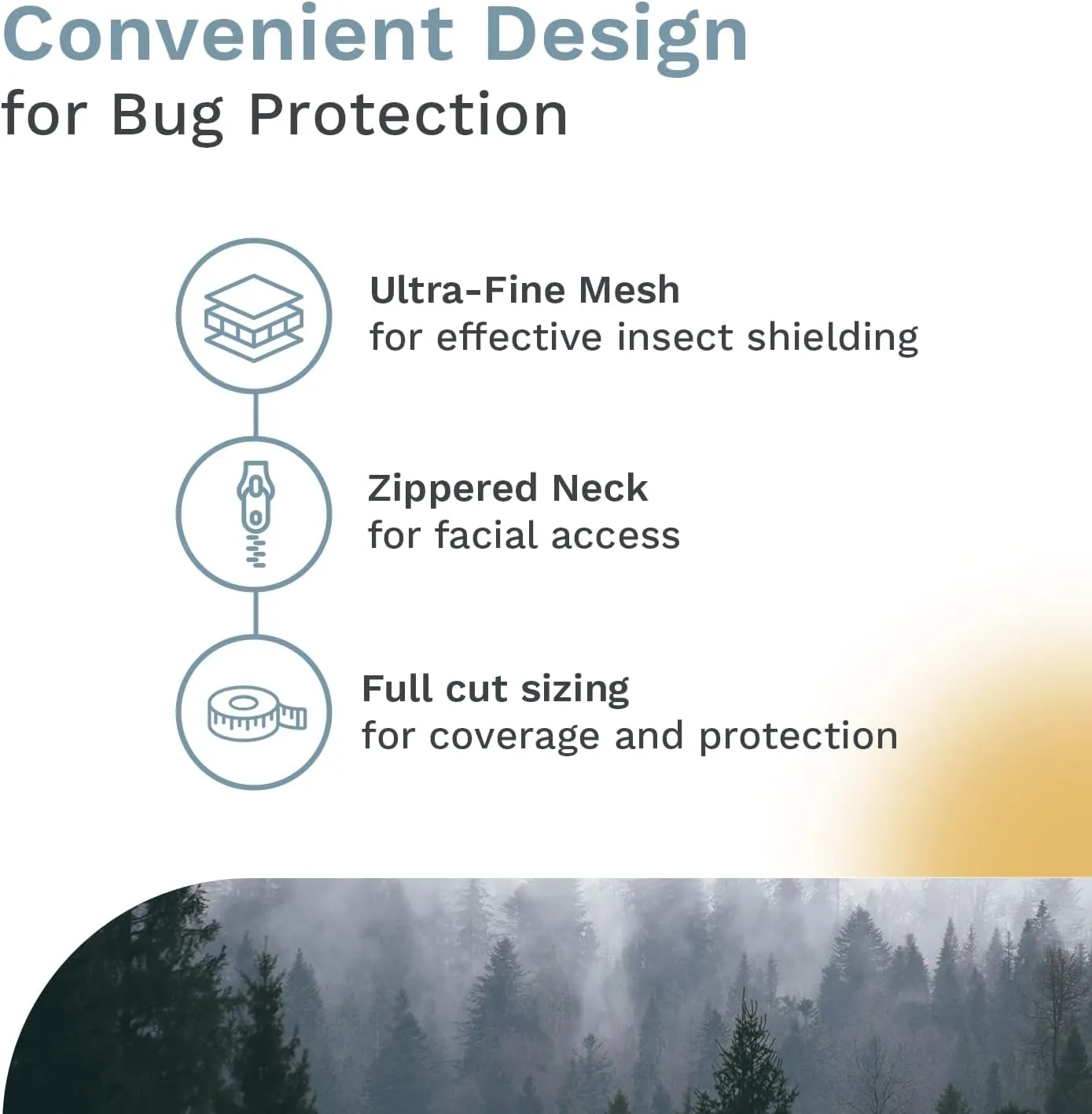 Convenient Design
for Bug Protection

Ultra-Fine Mesh
for effective insect shielding

Zippered Neck
for facial access

Full cut sizing
for coverage and protection